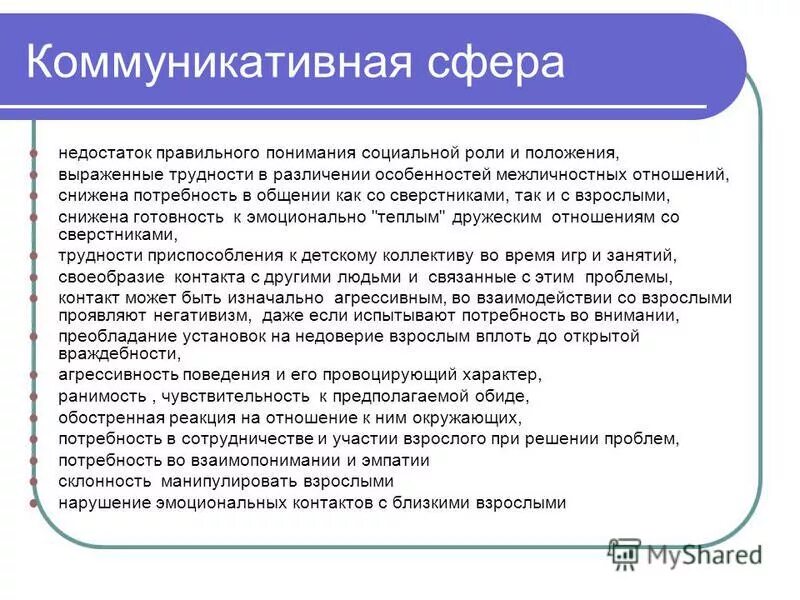 Коммуникативная сфера

недостаток правильного понимания социальной роли и положения,
выраженные трудности в различении особенностей межличностных отношений,
снижена потребность в общении как со сверстниками, так и с взрослыми,
снижена готовность к эмоционально "теплым" дружеским отношениям со сверстниками,
трудности приспособления к детскому коллективу во время игр и занятий,
своеобразие контакта с другими людьми и связанные с этим проблемы,
контакт может быть изначально агрессивным, во взаимодействии со взрослыми проявляют негативизм, даже если испытывают потребность во внимании,
преобладание установок на недоверие взрослым вплоть до открытой враждебности,
агрессивность поведения и его провоцирующий характер,
ранимость , чувствительность к предполагаемой обиде,
обостренная реакция на отношение к ним окружающих,
потребность в сотрудничестве и участии взрослого при решении проблем,
потребность во взаимопонимании и эмпатии
склонность манипулировать взрослыми
нарушение эмоциональных контактов с близкими взрослыми

MyShared